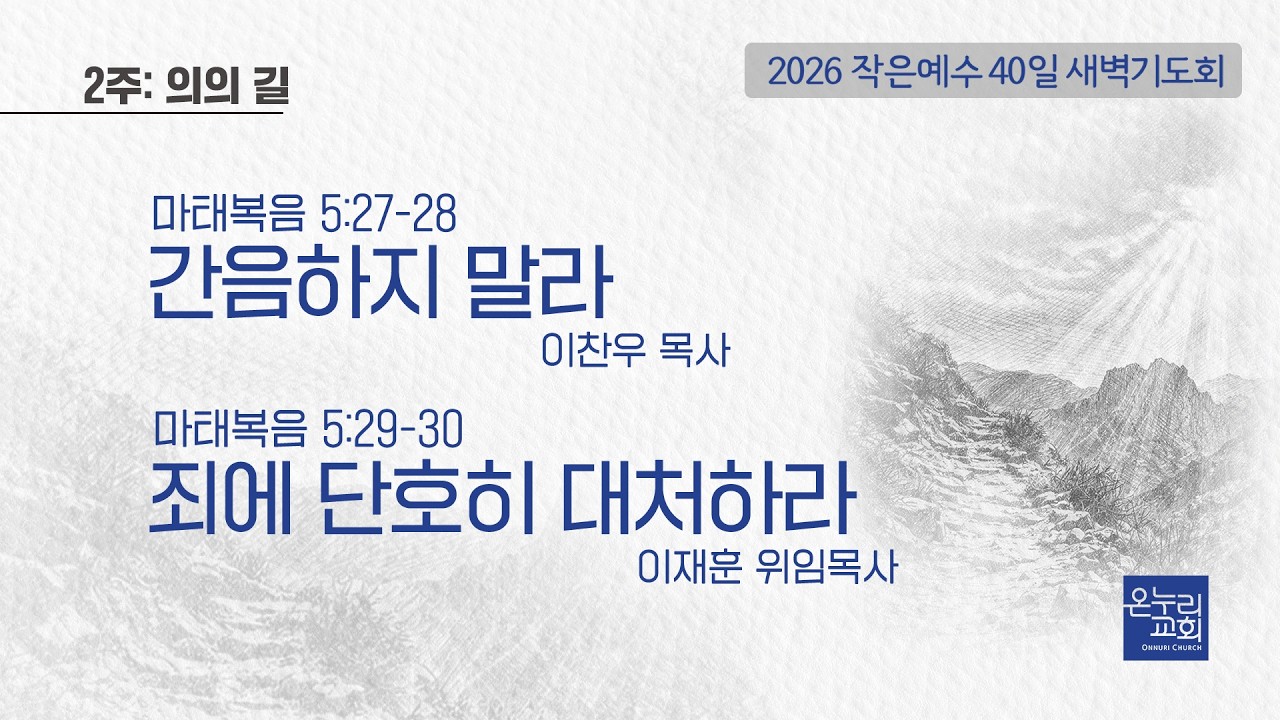 2주: 의의 길

2026 작은예수 40일 새벽기도회

마태복음 5:27-28
간음하지 말라
이찬우 목사

마태복음 5:29-30
죄에 단호히 대처하라
이재훈 위임목사

온누리교회
ONNURI CHURCH